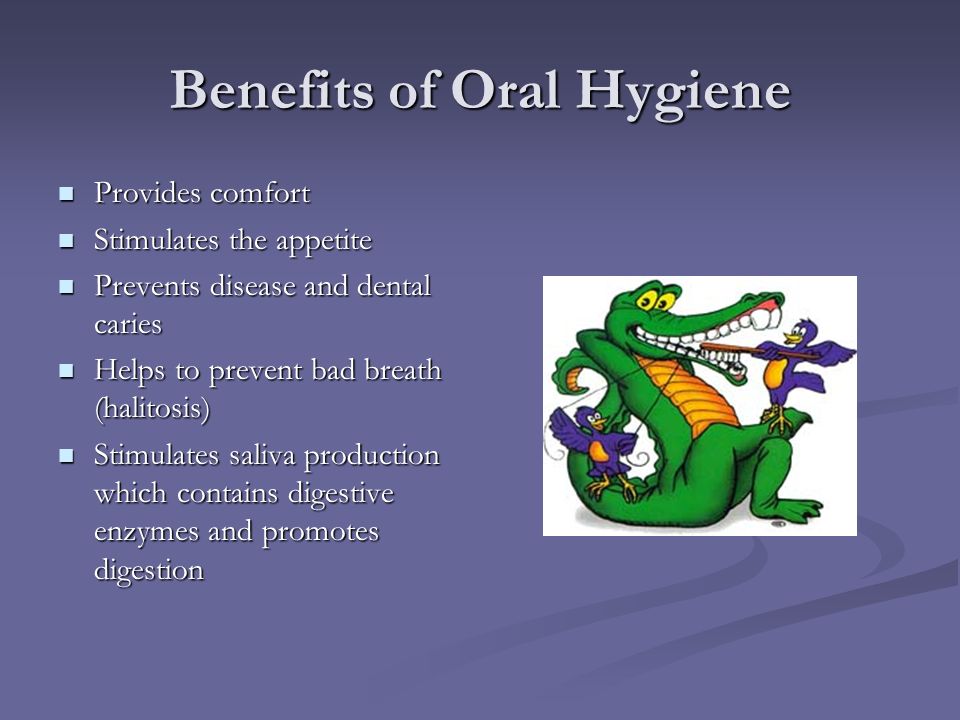 Benefits of Oral Hygiene

- Provides comfort
- Stimulates the appetite
- Prevents disease and dental caries
- Helps to prevent bad breath (halitosis)
- Stimulates saliva production which contains digestive enzymes and promotes digestion